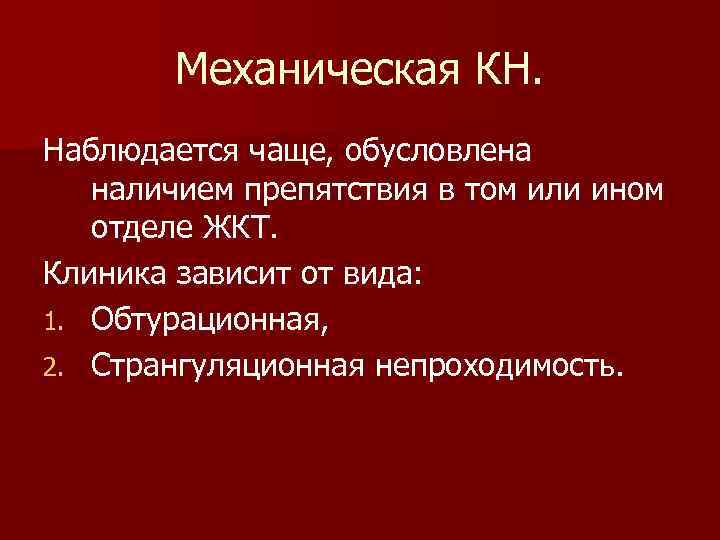 Механическая КН.

Наблюдается чаще, обусловлена наличием препятствия в том или ином отделе ЖКТ.

Клиника зависит от вида:

1. Обтурационная,
2. Странгуляционная непроходимость.